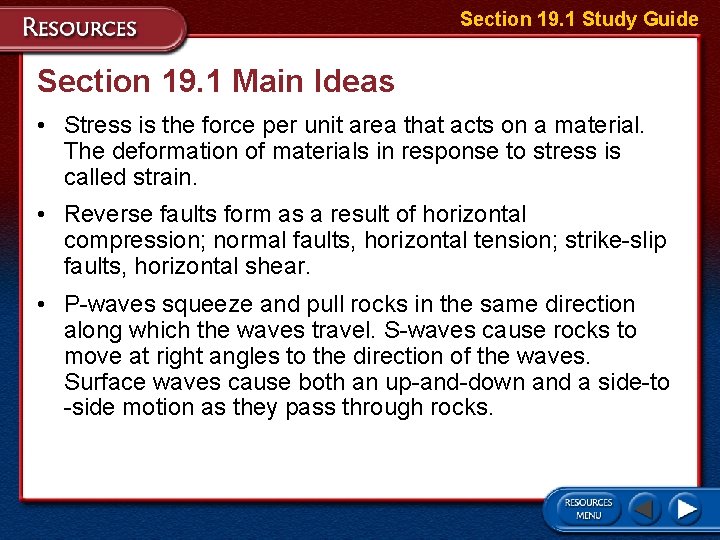 RESOURCES

Section 19.1 Study Guide

Section 19.1 Main Ideas

• Stress is the force per unit area that acts on a material. The deformation of materials in response to stress is called strain.

• Reverse faults form as a result of horizontal compression; normal faults, horizontal tension; strike-slip faults, horizontal shear.

• P-waves squeeze and pull rocks in the same direction along which the waves travel. S-waves cause rocks to move at right angles to the direction of the waves. Surface waves cause both an up-and-down and a side-to -side motion as they pass through rocks.

RESOURCES MENU